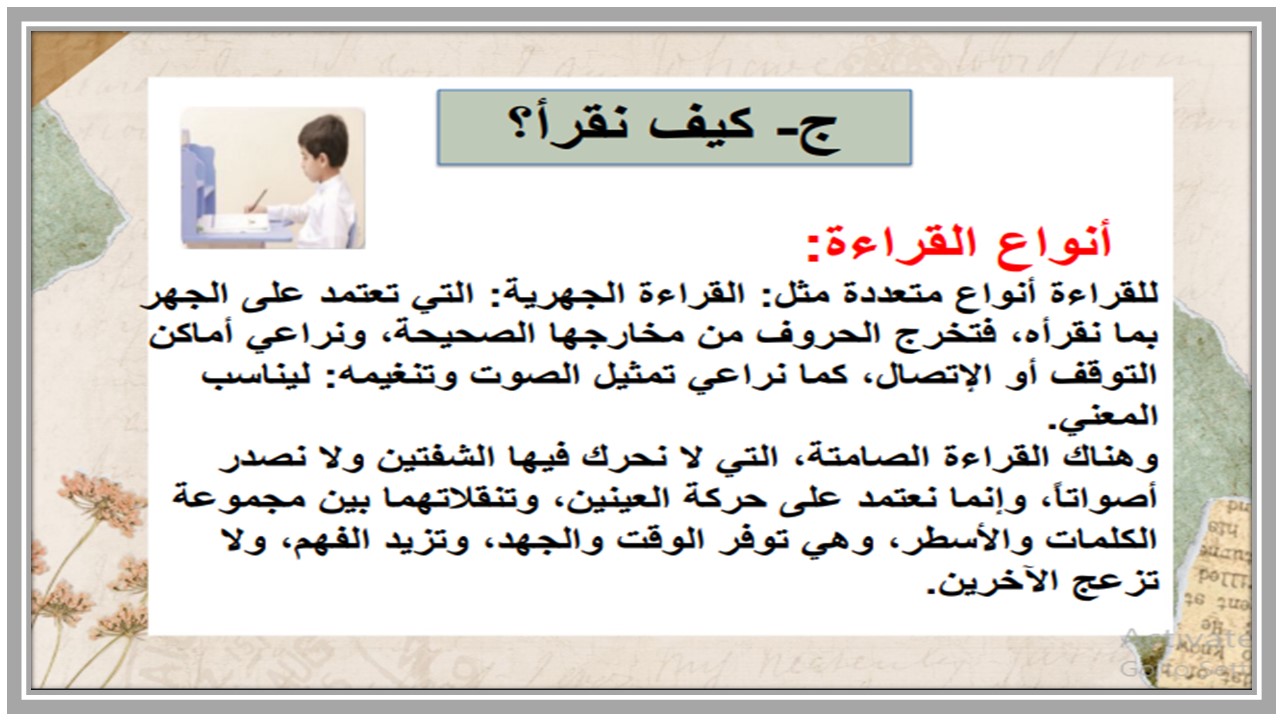 ج- كيف نقرأ؟

أنواع القراءة:

للقراءة أنواع متعددة مثل: القراءة الجهرية: التي تعتمد على الجهر بما نقرأه، فتخرج الحروف من مخارجها الصحيحة، ونراعي أماكن التوقف أو الإتصال، كما نراعي تمثيل الصوت وتنغيمه: ليناسب المعني.
وهناك القراءة الصامتة، التي لا نحرك فيها الشفتين ولا نصدر أصواتاً، وإنما نعتمد على حركة العينين، وتنقلاتهما بين مجموعة الكلمات والأسطر، وهي توفر الوقت والجهد، وتزيد الفهم، ولا تزعج الآخرين.

Activate
Go to Sett